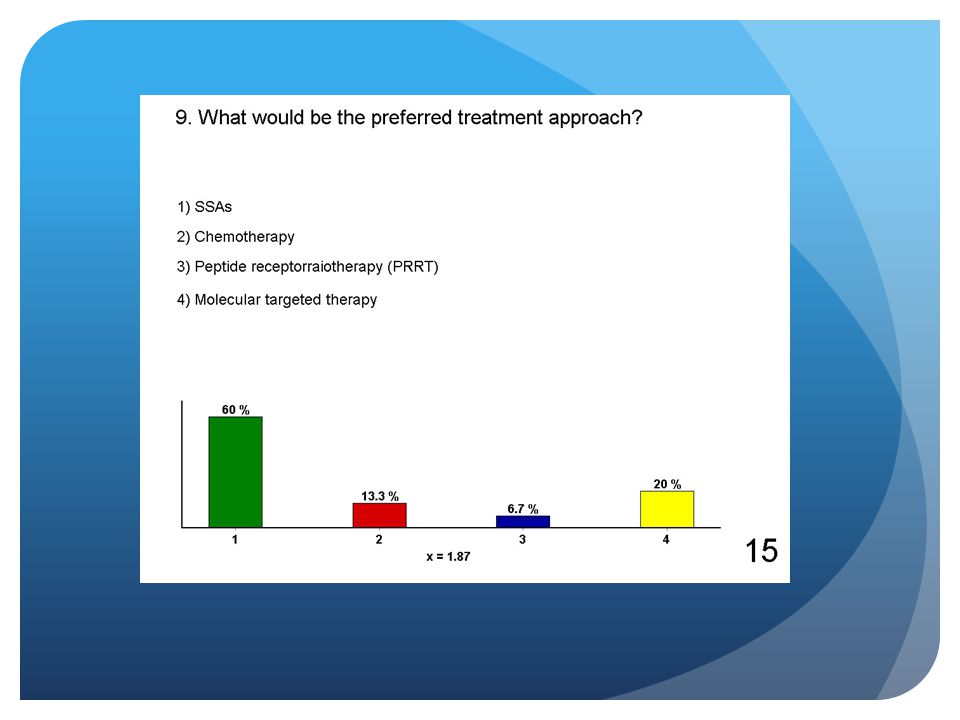 9. What would be the preferred treatment approach?

1) SSAs

2) Chemotherapy

3) Peptide receptorraiotherapy (PRRT)

4) Molecular targeted therapy

60 %

13.3 %

6.7 %

20 %

1

2

3

4

x = 1.87

15